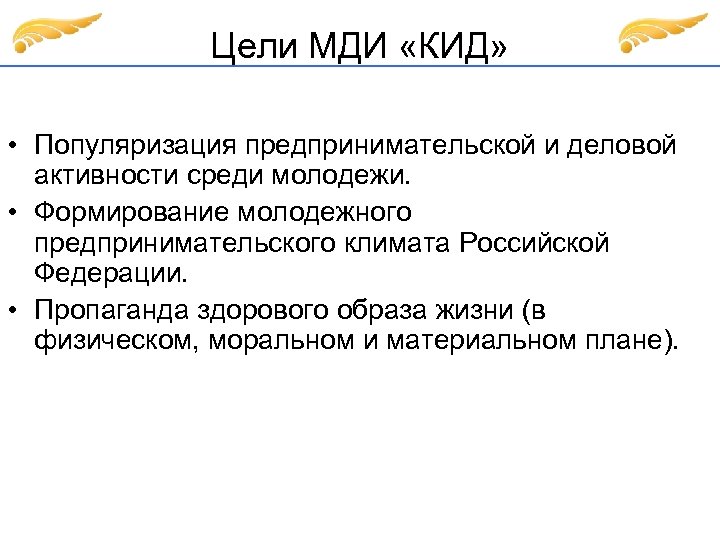 Цели МДИ «КИД»

• Популяризация предпринимательской и деловой активности среди молодежи.
• Формирование молодежного предпринимательского климата Российской Федерации.
• Пропаганда здорового образа жизни (в физическом, моральном и материальном плане).